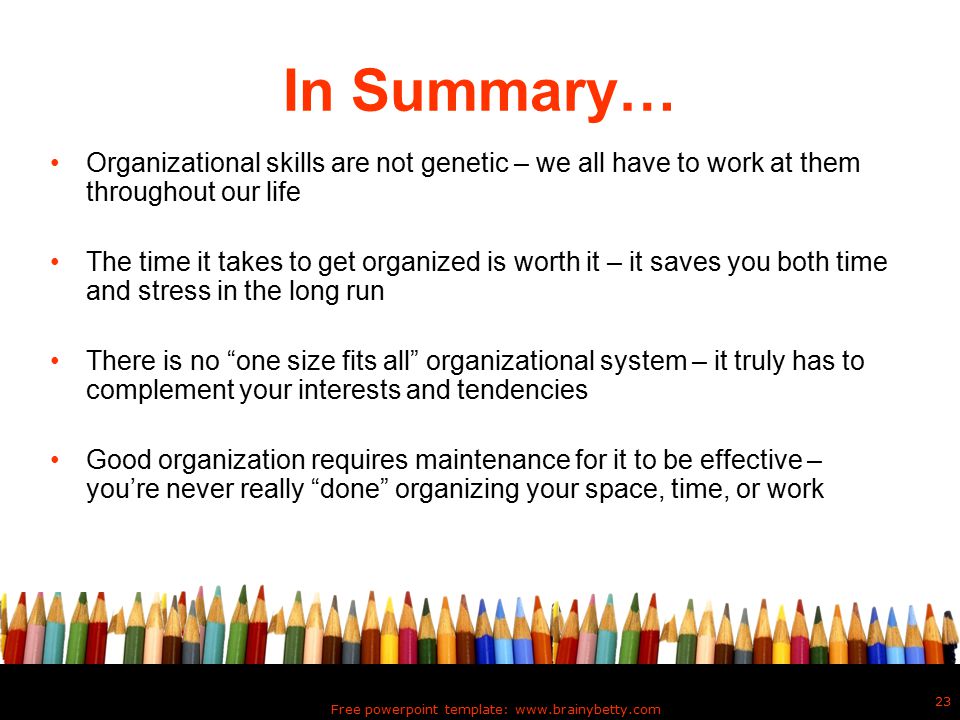 In Summary…

• Organizational skills are not genetic – we all have to work at them throughout our life

• The time it takes to get organized is worth it – it saves you both time and stress in the long run

• There is no “one size fits all” organizational system – it truly has to complement your interests and tendencies

• Good organization requires maintenance for it to be effective – you’re never really “done” organizing your space, time, or work

Free powerpoint template: www.brainybetty.com

23